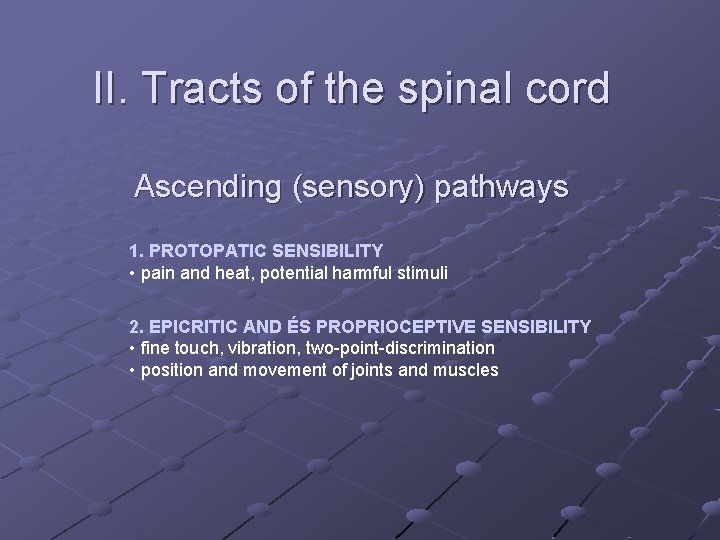 II. Tracts of the spinal cord

Ascending (sensory) pathways

1. PROTOPATIC SENSIBILITY
• pain and heat, potential harmful stimuli

2. EPICRITIC AND ÉS PROPRIOCEPTIVE SENSIBILITY
• fine touch, vibration, two-point-discrimination
• position and movement of joints and muscles